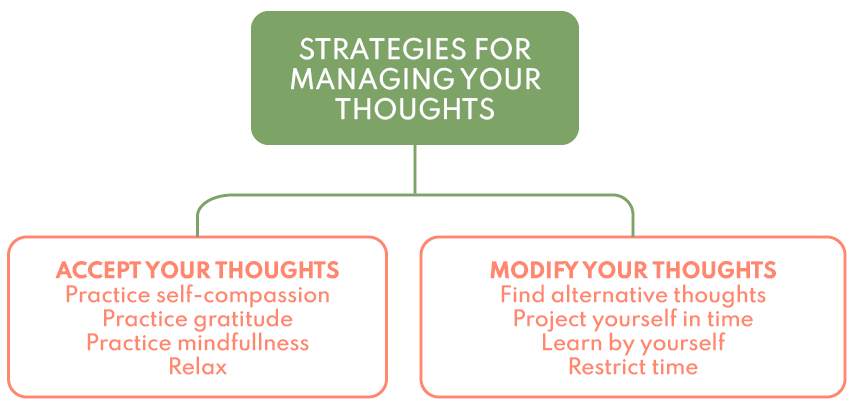 STRATEGIES FOR MANAGING YOUR THOUGHTS

ACCEPT YOUR THOUGHTS
Practice self-compassion
Practice gratitude
Practice mindfullness
Relax

MODIFY YOUR THOUGHTS
Find alternative thoughts
Project yourself in time
Learn by yourself
Restrict time